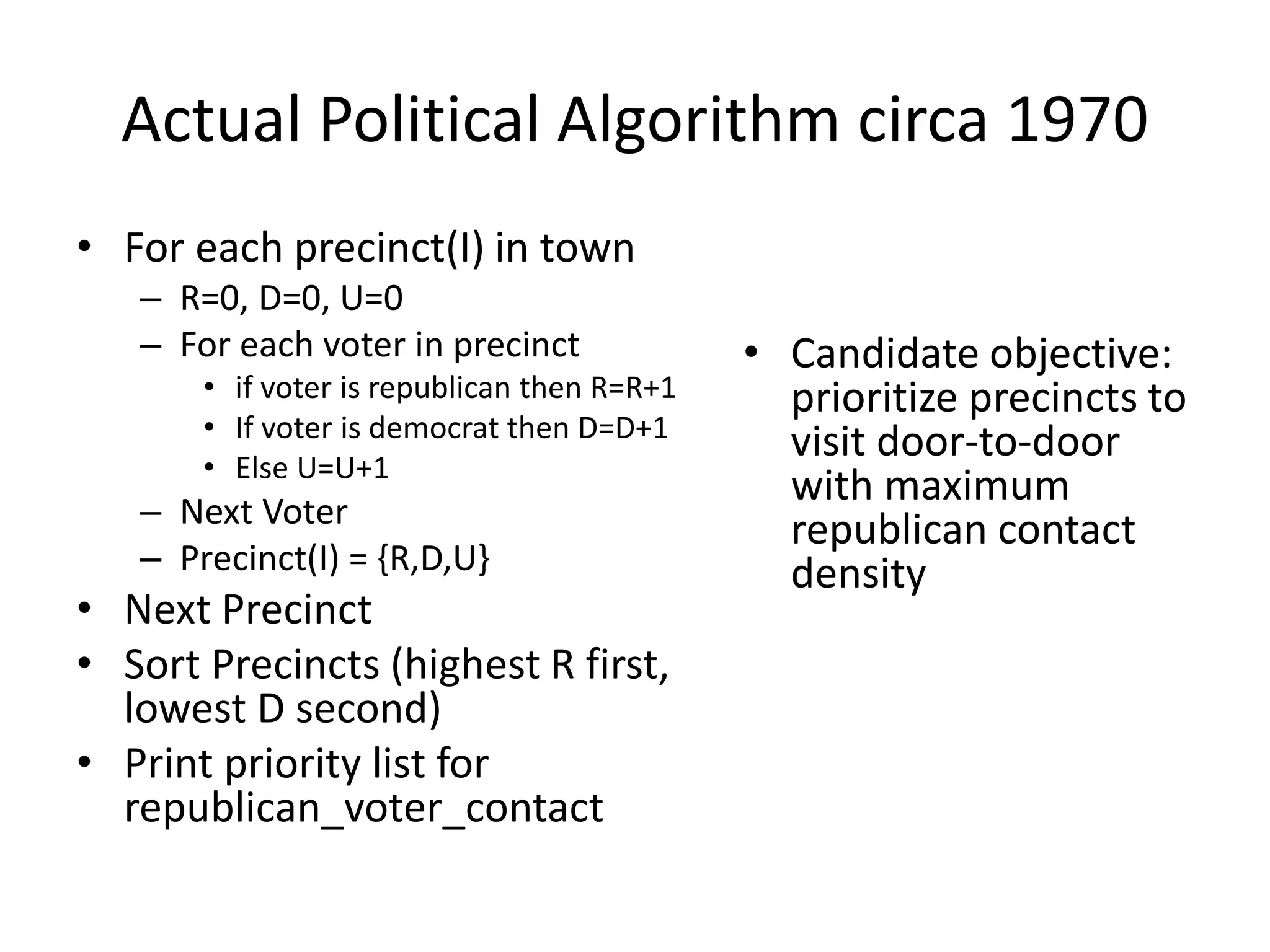 Actual Political Algorithm circa 1970

• For each precinct(I) in town
– R=0, D=0, U=0
– For each voter in precinct
• if voter is republican then R=R+1
• If voter is democrat then D=D+1
• Else U=U+1
– Next Voter
– Precinct(I) = {R,D,U}
• Next Precinct
• Sort Precincts (highest R first, lowest D second)
• Print priority list for republican_voter_contact

• Candidate objective: prioritize precincts to visit door-to-door with maximum republican contact density